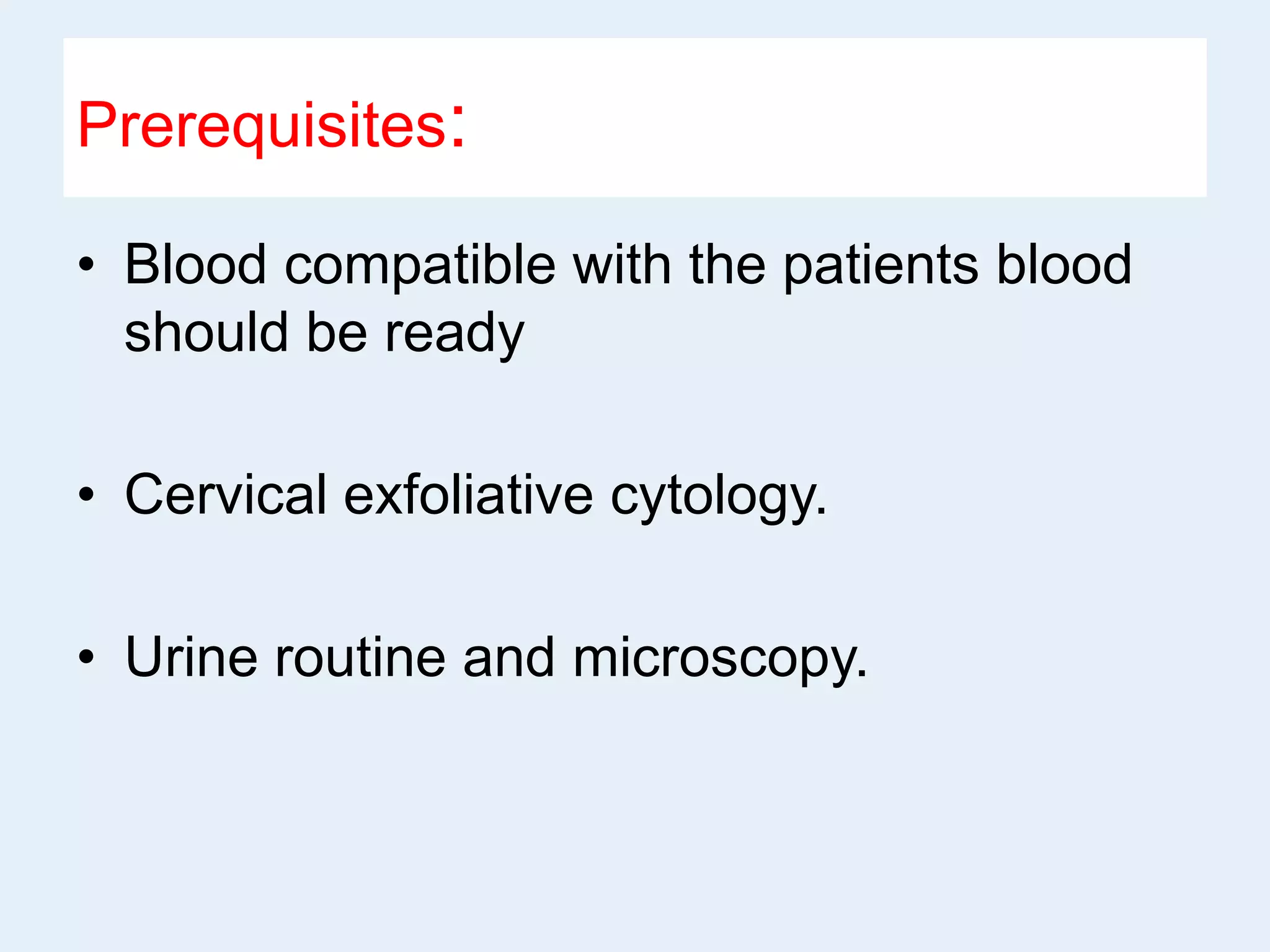 Prerequisites:

• Blood compatible with the patients blood should be ready

• Cervical exfoliative cytology.

• Urine routine and microscopy.